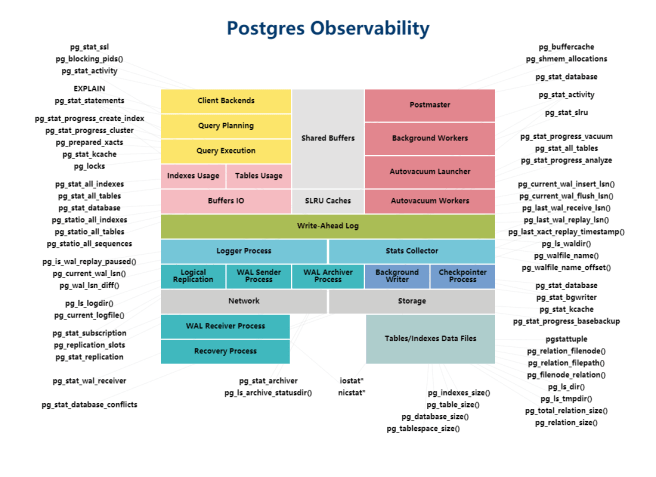 Postgres Observability

pg_stat_ssl
pg_blocking_pids()
pg_stat_activity

EXPLAIN
pg_stat_statements

pg_stat_progress_create_index
pg_stat_progress_cluster
pg_prepared_xacts
pg_stat_kcache
pg_locks

pg_stat_all_indexes
pg_stat_all_tables
pg_stat_database
pg_statio_all_indexes
pg_statio_all_tables
pg_statio_all_sequences

pg_is_wal_replay_paused()
pg_current_wal_lsn()
pg_wal_lsn_diff()

pg_ls_logdir()
pg_current_logfile()

pg_stat_subscription
pg_replication_slots
pg_stat_replication

pg_stat_wal_receiver

pg_stat_database_conflicts

Client Backends
Query Planning
Query Execution
Indexes Usage
Tables Usage
Buffers IO
Shared Buffers
SLRU Caches
Postmaster
Background Workers
Autovacuum Launcher
Autovacuum Workers
Write-Ahead Log
Logger Process
Stats Collector
Logical Replication
WAL Sender Process
WAL Archiver Process
Background Writer
Checkpointer Process
Network
Storage
WAL Receiver Process
Recovery Process
Tables/Indexes Data Files

pg_stat_archiver
pg_ls_archive_statusdir()

iostat*
nicstat*

pg_indexes_size()
pg_table_size()
pg_database_size()
pg_tablespace_size()

pg_buffercache
pg_shmem_allocations

pg_stat_database

pg_stat_activity

pg_stat_slru

pg_stat_progress_vacuum
pg_stat_all_tables
pg_stat_progress_analyze

pg_current_wal_insert_lsn()
pg_current_wal_flush_lsn()
pg_last_wal_receive_lsn()
pg_last_wal_replay_lsn()
pg_last_xact_replay_timestamp()
pg_ls_waldir()
pg_walfile_name()
pg_walfile_name_offset()

pg_stat_database
pg_stat_bgwriter
pg_stat_kcache
pg_stat_progress_basebackup

pgstattuple
pg_relation_filenode()
pg_relation_filepath()
pg_filenode_relation()
pg_ls_dir()
pg_ls_tmpdir()
pg_total_relation_size()
pg_relation_size()